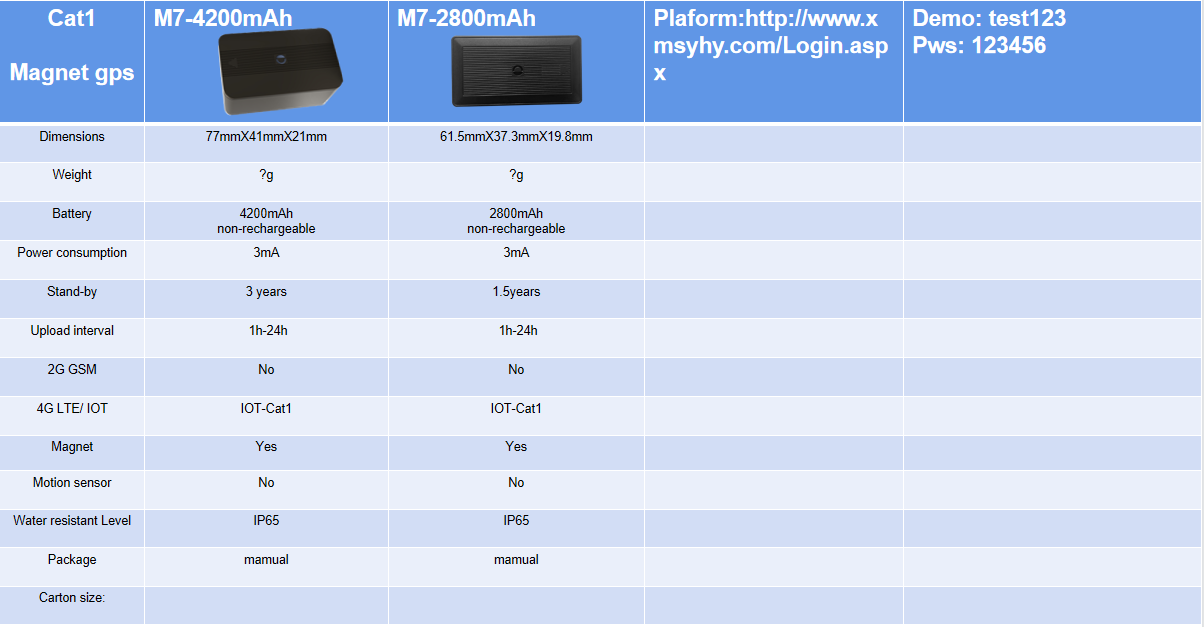 | Cat1 Magnet gps | M7-4200mAh | M7-2800mAh | Plaform:http://www.xmsyhy.com/Login.aspx | Demo: test123 Pws: 123456 |
|---|---|---|---|---|
| Dimensions | 77mmX41mmX21mm | 61.5mmX37.3mmX19.8mm | | |
| Weight | ?g | ?g | | |
| Battery | 4200mAh non-rechargeable | 2800mAh non-rechargeable | | |
| Power consumption | 3mA | 3mA | | |
| Stand-by | 3 years | 1.5years | | |
| Upload interval | 1h-24h | 1h-24h | | |
| 2G GSM | No | No | | |
| 4G LTE/ IOT | IOT-Cat1 | IOT-Cat1 | | |
| Magnet | Yes | Yes | | |
| Motion sensor | No | No | | |
| Water resistant Level | IP65 | IP65 | | |
| Package | mamual | mamual | | |
| Carton size: | | | | |